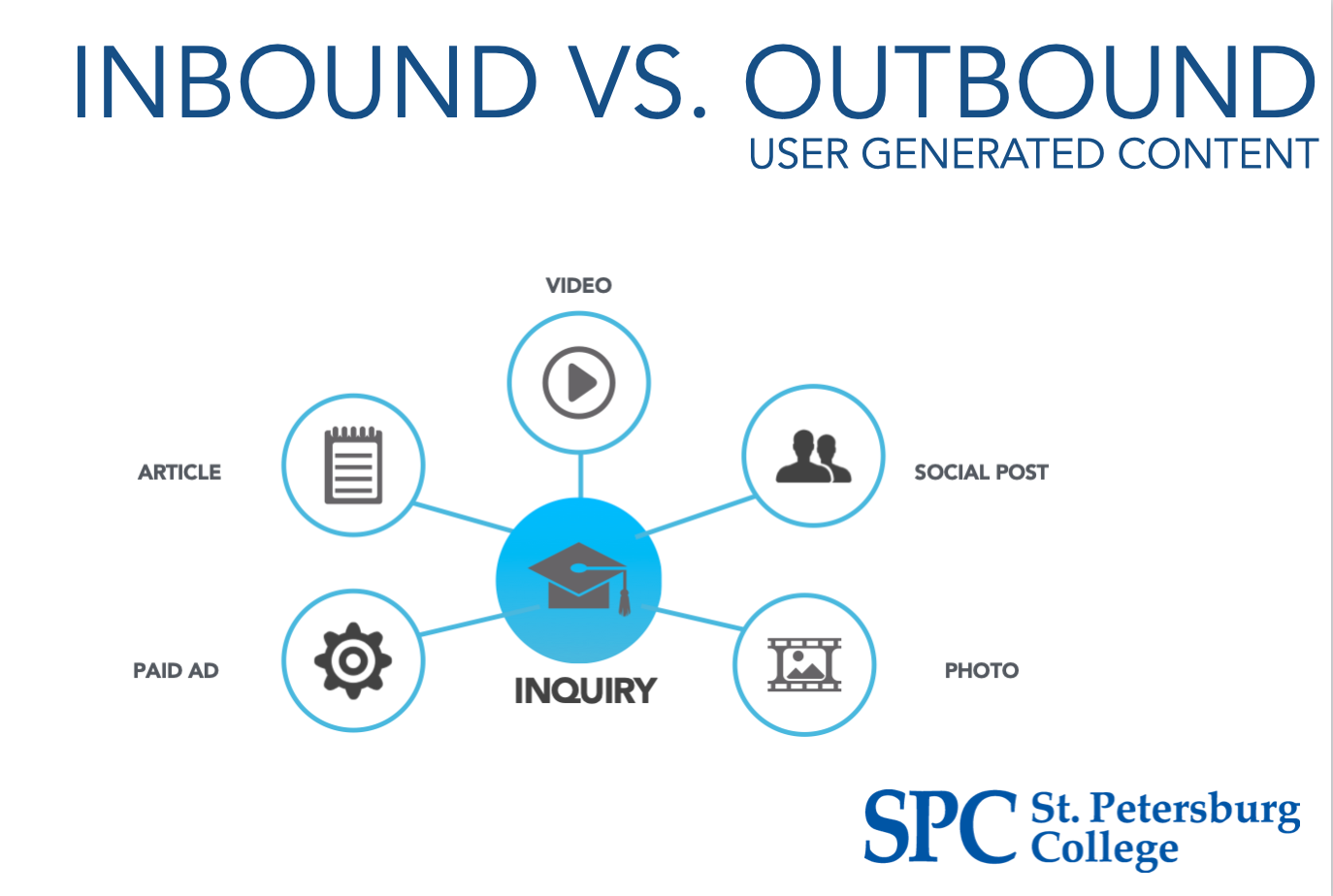 INBOUND VS. OUTBOUND
USER GENERATED CONTENT

VIDEO

ARTICLE

SOCIAL POST

PAID AD

INQUIRY

PHOTO

SPC St. Petersburg College